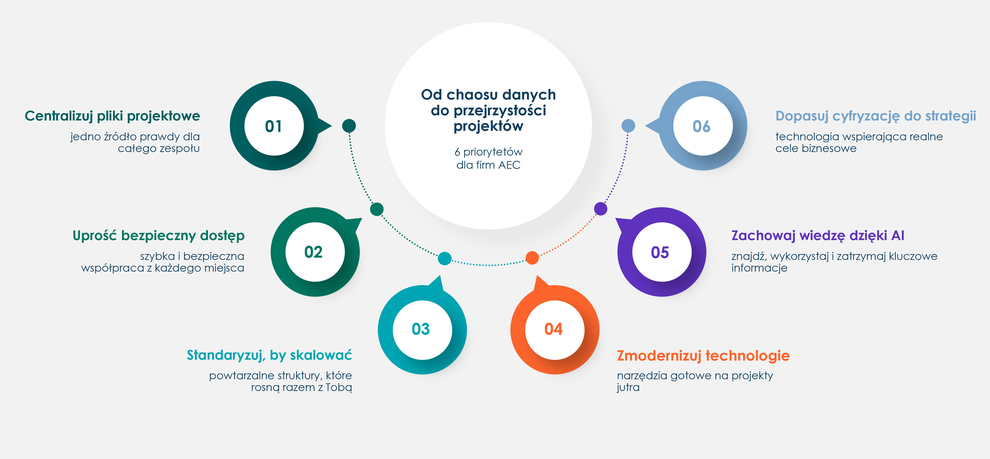 Od chaosu danych do przejrzystości projektów

6 priorytetów dla firm AEC

01

Centralizuj pliki projektowe

jedno źródło prawdy dla całego zespołu

02

Uprość bezpieczny dostęp

szybka i bezpieczna współpraca z każdego miejsca

03

Standaryzuj, by skalować

powtarzalne struktury, które rosną razem z Tobą

04

Zmodernizuj technologie

narzędzia gotowe na projekty jutra

05

Zachowaj wiedzę dzięki AI

znajdź, wykorzystaj i zatrzymaj kluczowe informacje

06

Dopasuj cyfryzację do strategii

technologia wspierająca realne cele biznesowe